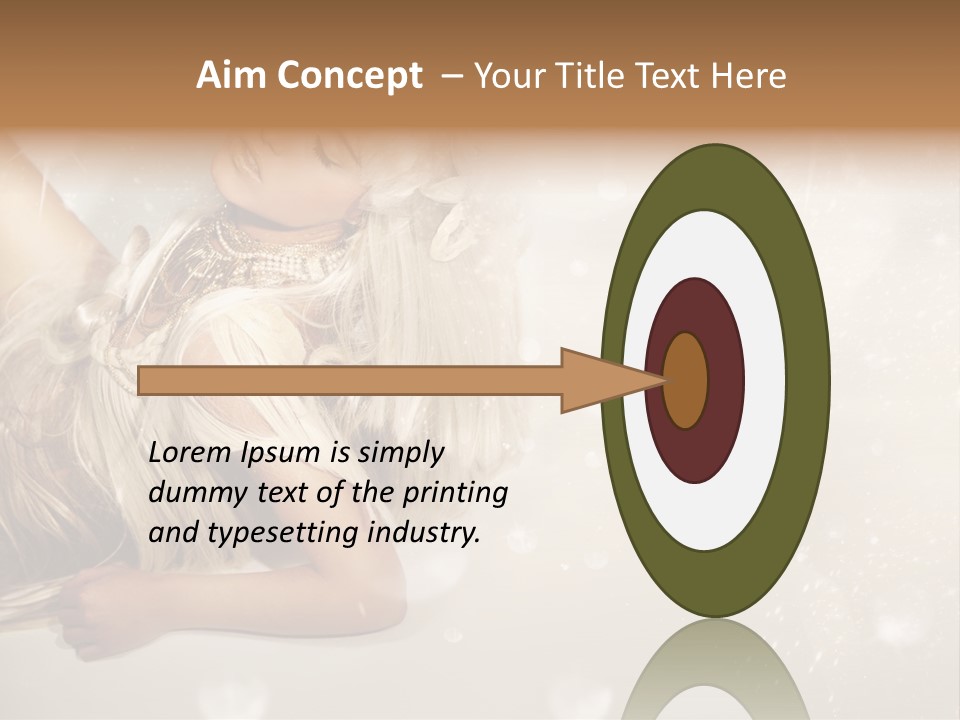 Aim Concept – Your Title Text Here

Lorem Ipsum is simply dummy text of the printing and typesetting industry.